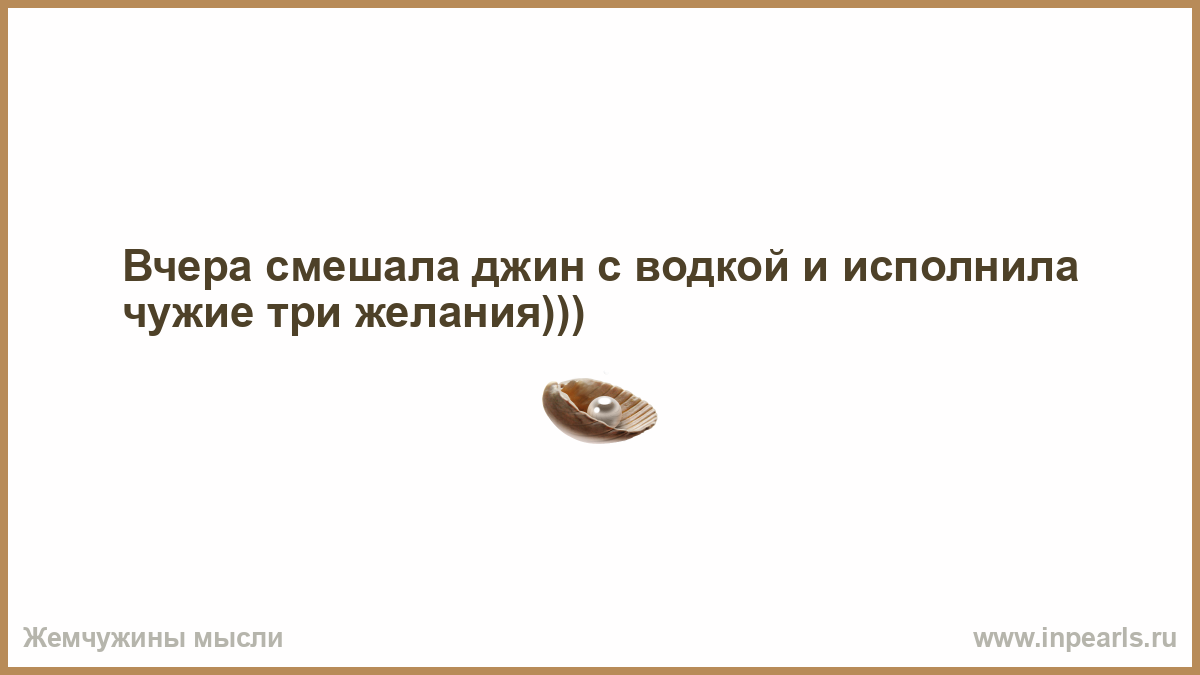 Вчера смешала джин с водкой и исполнила чужие три желания)))

Жемчужины мысли

www.inpearls.ru